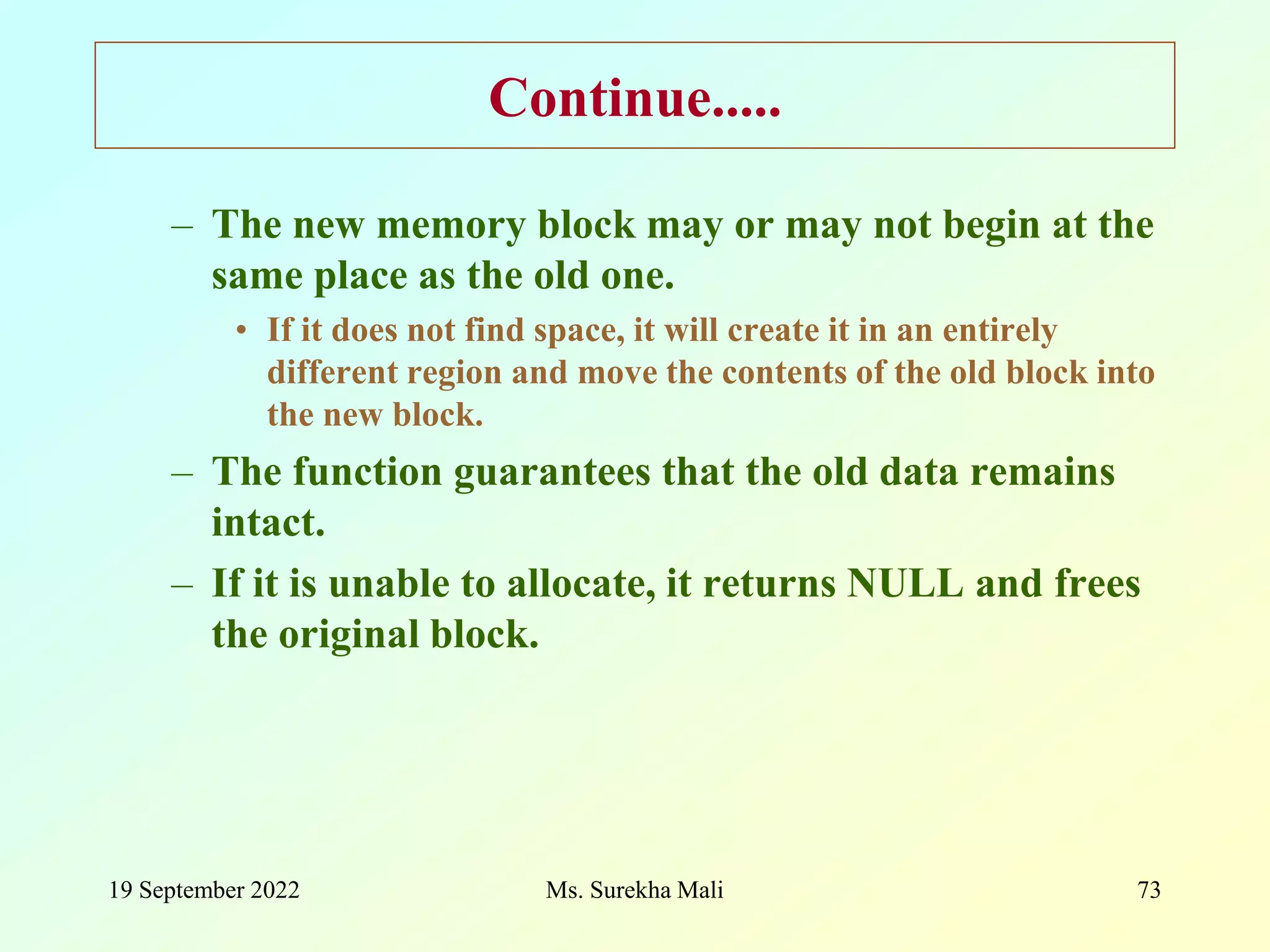 Continue.....

– The new memory block may or may not begin at the same place as the old one.

• If it does not find space, it will create it in an entirely different region and move the contents of the old block into the new block.

– The function guarantees that the old data remains intact.

– If it is unable to allocate, it returns NULL and frees the original block.

19 September 2022 Ms. Surekha Mali 73